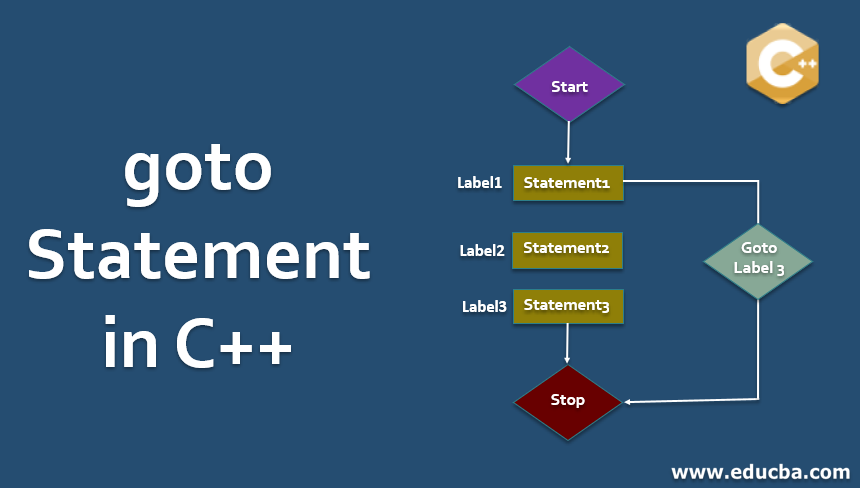 goto Statement in C++

C++

Start

Label1 Statement1

Label2 Statement2

Label3 Statement3

Goto Label 3

Stop

www.educba.com